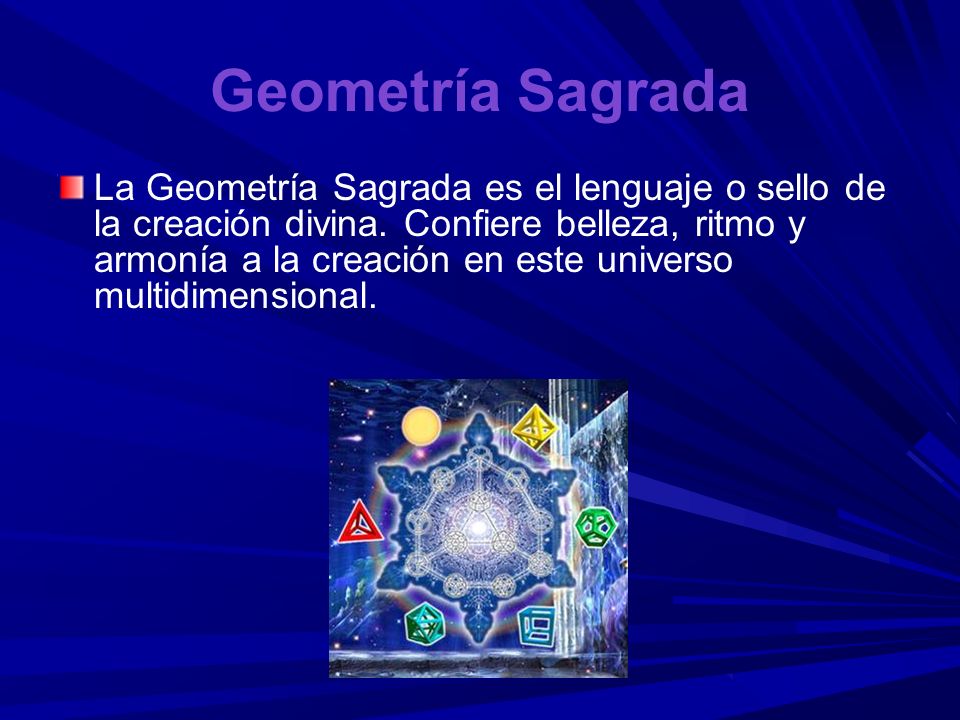 Geometría Sagrada

La Geometría Sagrada es el lenguaje o sello de la creación divina. Confiere belleza, ritmo y armonía a la creación en este universo multidimensional.